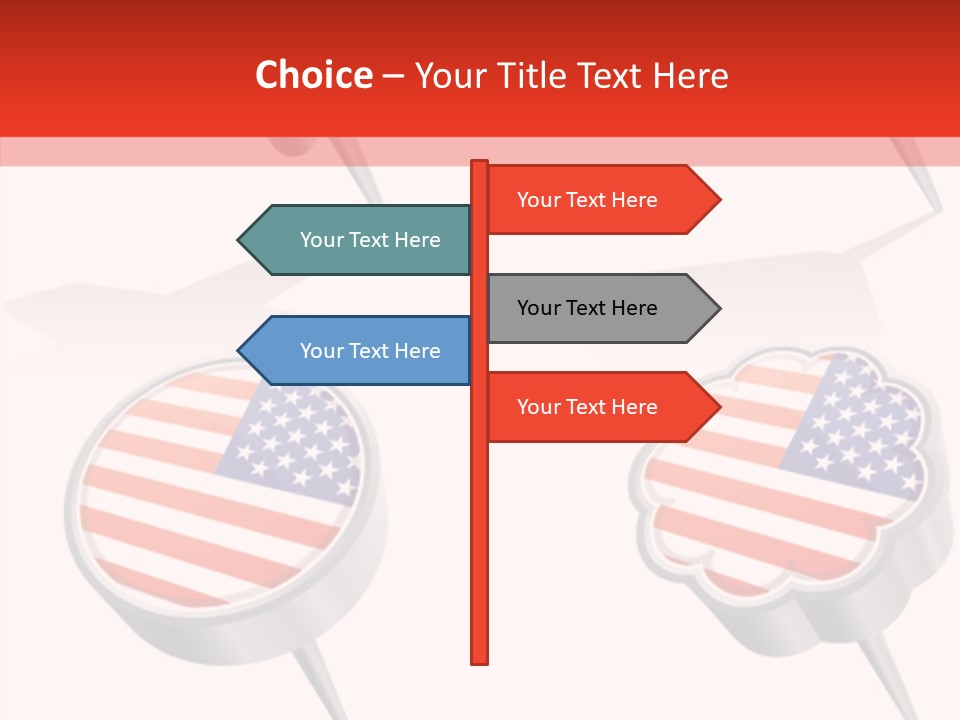 Choice – Your Title Text Here

Your Text Here

Your Text Here

Your Text Here

Your Text Here

Your Text Here